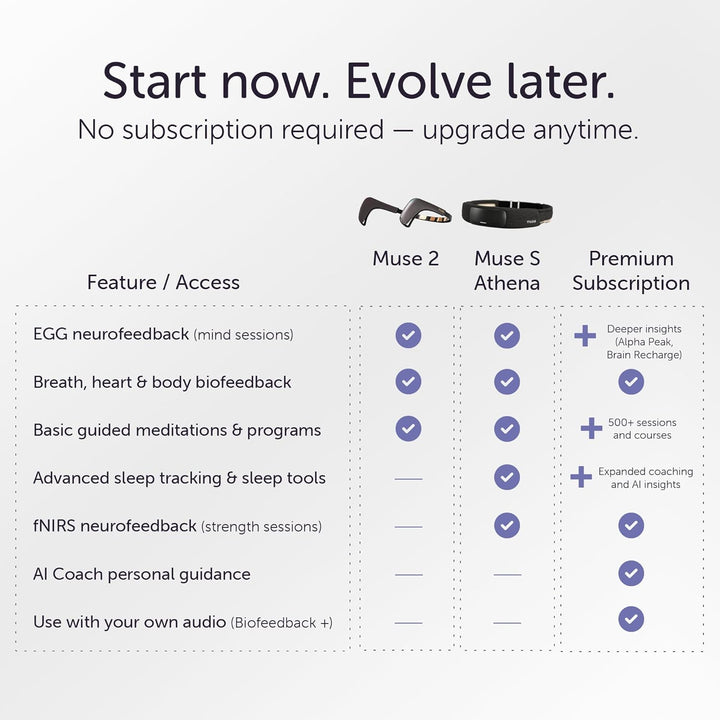 Start now. Evolve later.
No subscription required — upgrade anytime.

| Feature / Access | Muse 2 | Muse S Athena | Premium Subscription |
|---|---|---|---|
| EGG neurofeedback (mind sessions) | ✓ | ✓ | + Deeper insights (Alpha Peak, Brain Recharge) |
| Breath, heart & body biofeedback | ✓ | ✓ | ✓ |
| Basic guided meditations & programs | ✓ | ✓ | + 500+ sessions and courses |
| Advanced sleep tracking & sleep tools | — | ✓ | + Expanded coaching and AI insights |
| fNIRS neurofeedback (strength sessions) | — | ✓ | ✓ |
| AI Coach personal guidance | — | — | ✓ |
| Use with your own audio (Biofeedback +) | — | — | ✓ |